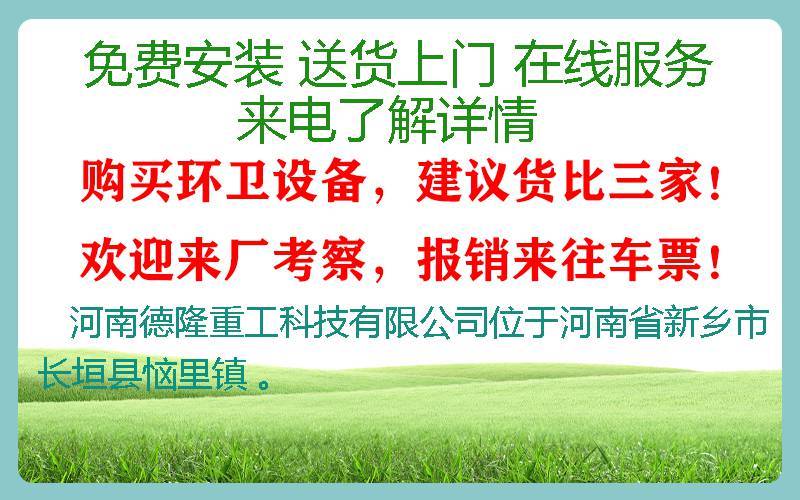 免费安装 送货上门 在线服务
来电了解详情

购买环卫设备，建议货比三家！

欢迎来厂考察，报销来往车票！

河南德隆重工科技有限公司位于河南省新乡市长垣县恼里镇 。